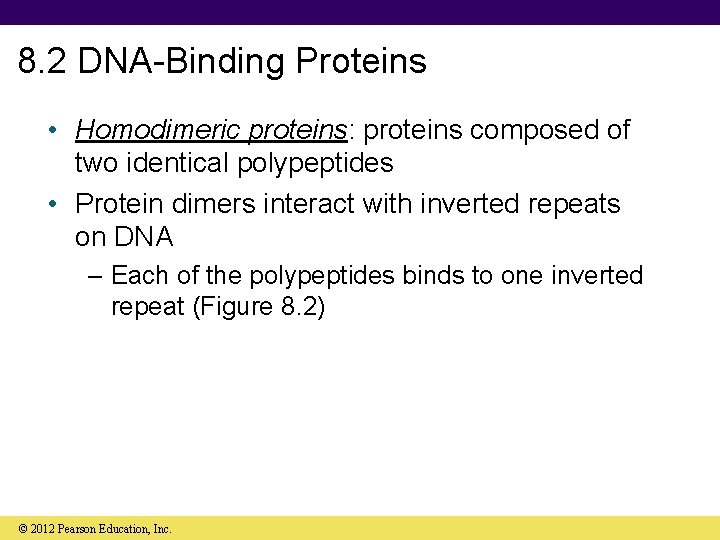 8.2 DNA-Binding Proteins

• Homodimeric proteins: proteins composed of two identical polypeptides

• Protein dimers interact with inverted repeats on DNA

– Each of the polypeptides binds to one inverted repeat (Figure 8.2)

© 2012 Pearson Education, Inc.